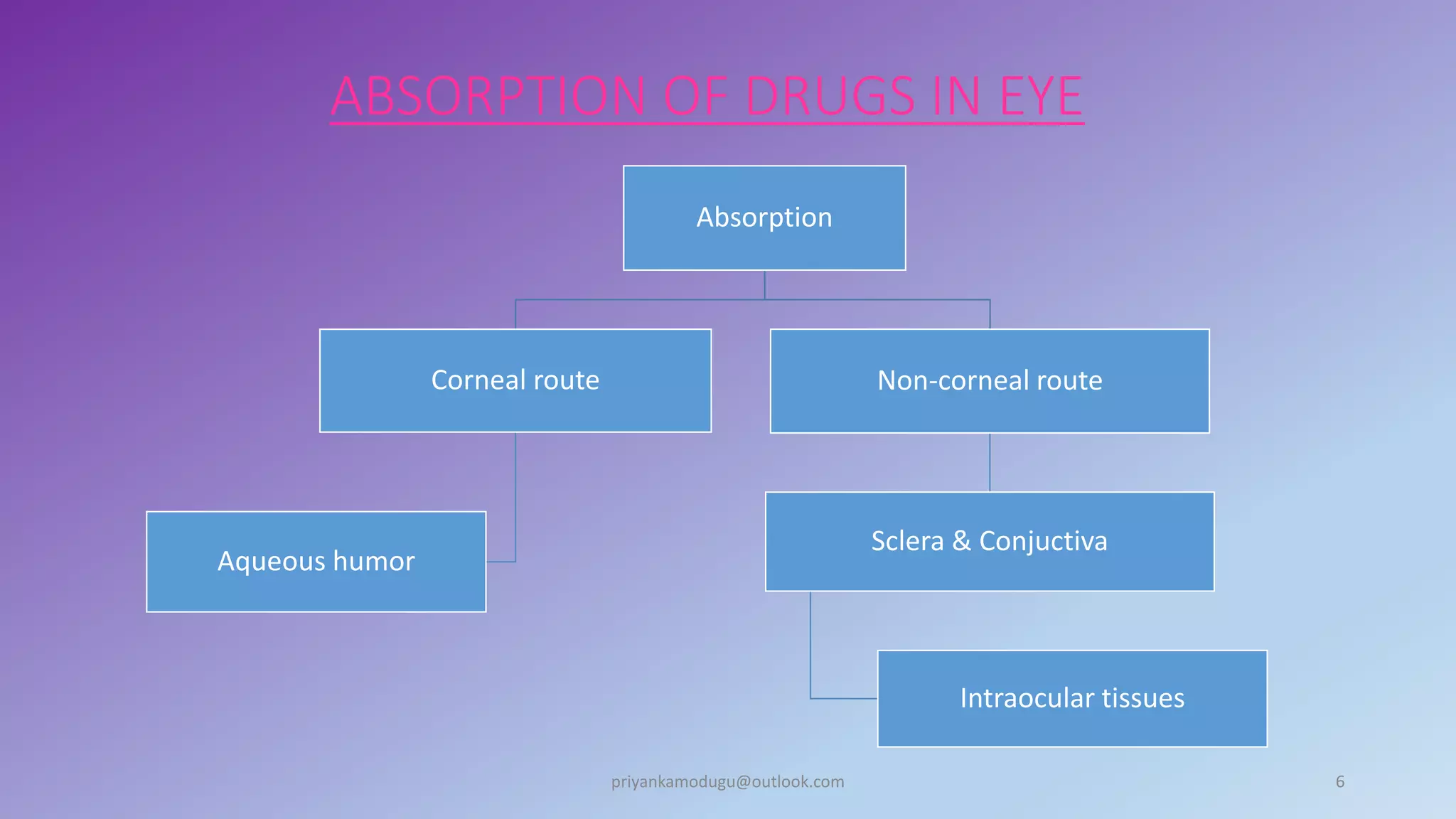 ABSORPTION OF DRUGS IN EYE

Absorption

Corneal route

Non-corneal route

Aqueous humor

Sclera & Conjuctiva

Intraocular tissues

priyankamodugu@outlook.com

6